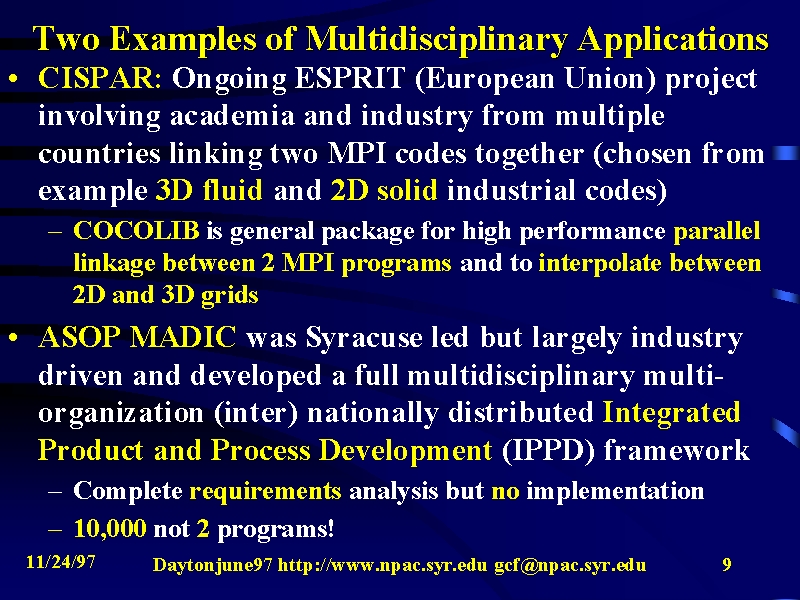 Two Examples of Multidisciplinary Applications

• CISPAR: Ongoing ESPRIT (European Union) project involving academia and industry from multiple countries linking two MPI codes together (chosen from example 3D fluid and 2D solid industrial codes)

– COCOLIB is general package for high performance parallel linkage between 2 MPI programs and to interpolate between 2D and 3D grids

• ASOP MADIC was Syracuse led but largely industry driven and developed a full multidisciplinary multi-organization (inter) nationally distributed Integrated Product and Process Development (IPPD) framework

– Complete requirements analysis but no implementation

– 10,000 not 2 programs!

11/24/97 Daytonjune97 http://www.npac.syr.edu gcf@npac.syr.edu 9